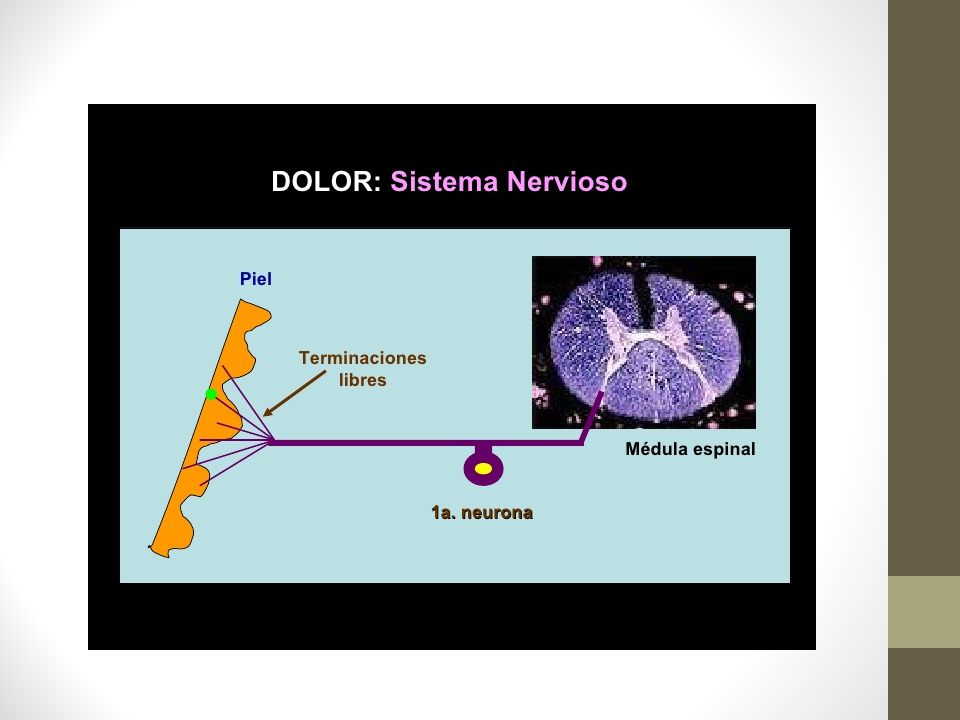 DOLOR: Sistema Nervioso

Piel

Terminaciones libres

Médula espinal

1a. neurona